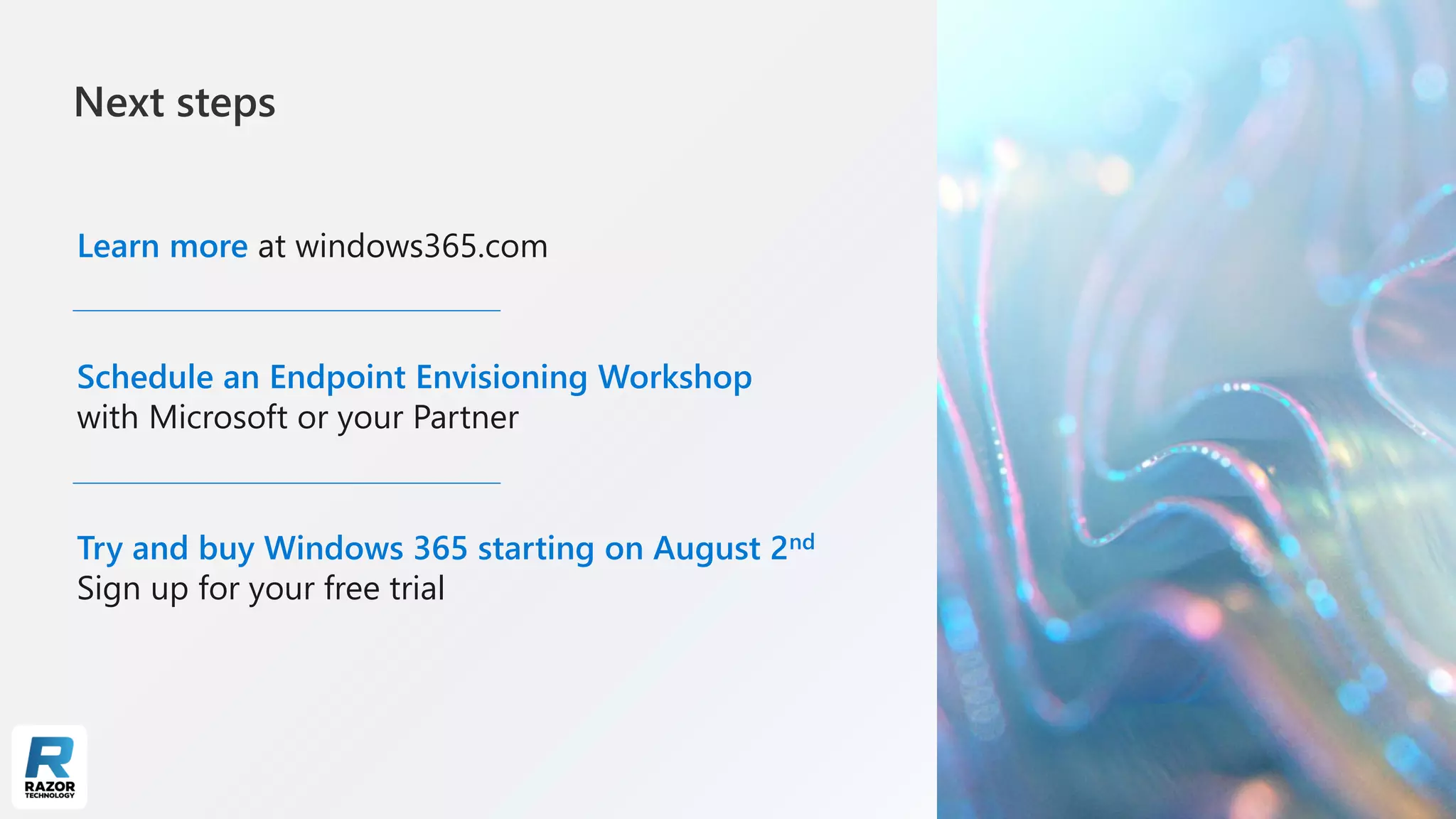 Next steps

Learn more at windows365.com

Schedule an Endpoint Envisioning Workshop with Microsoft or your Partner

Try and buy Windows 365 starting on August 2nd
Sign up for your free trial

R
RAZOR
TECHNOLOGY